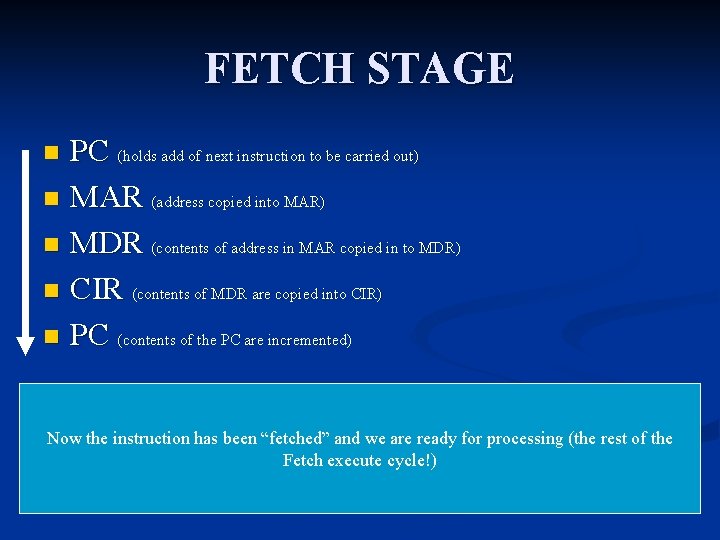 FETCH STAGE

PC (holds add of next instruction to be carried out)
MAR (address copied into MAR)
MDR (contents of address in MAR copied in to MDR)
CIR (contents of MDR are copied into CIR)
PC (contents of the PC are incremented)

Now the instruction has been “fetched” and we are ready for processing (the rest of the Fetch execute cycle!)